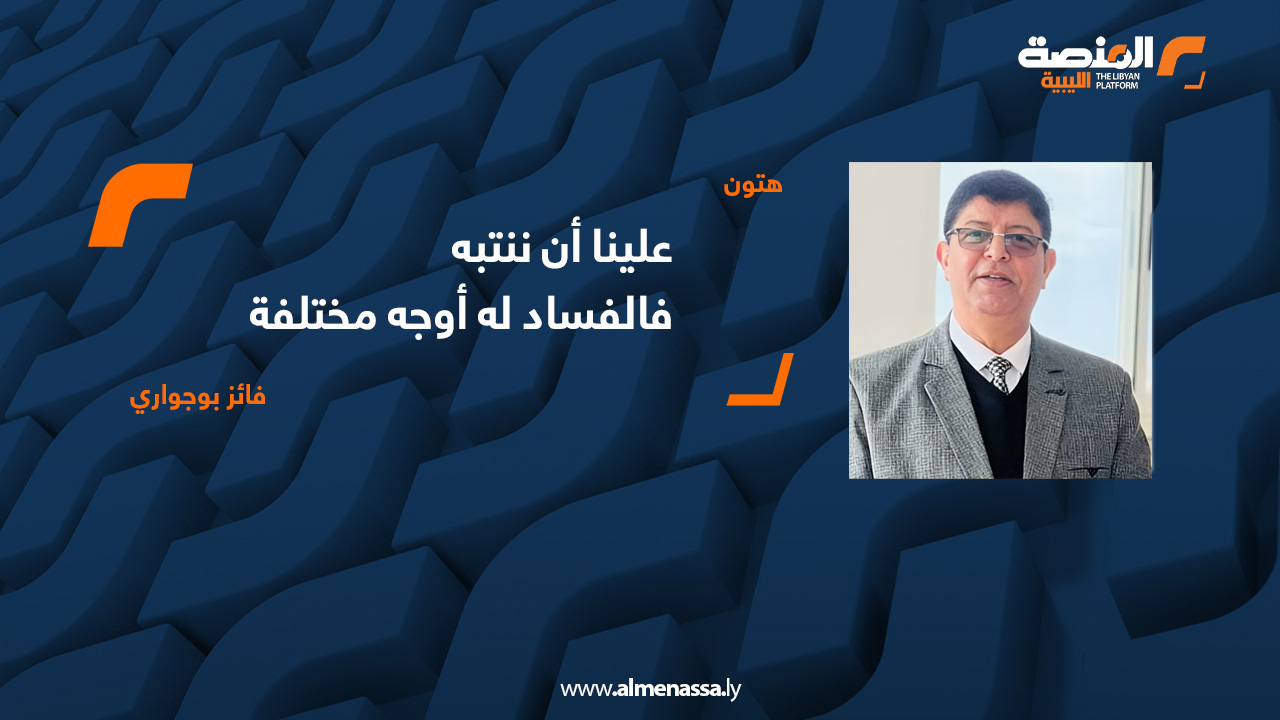 المنصة الليبية
THE LIBYAN PLATFORM

هتون

علينا أن ننتبه
فالفساد له أوجه مختلفة

فائز بوجواري

www.almenassa.ly